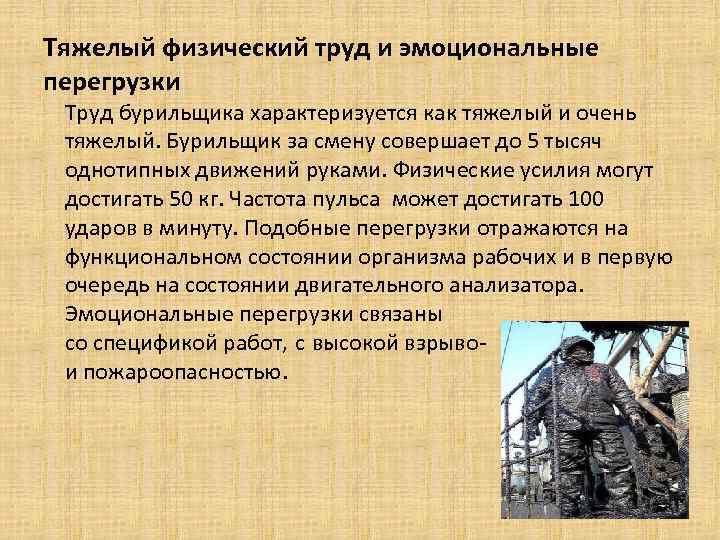 Тяжелый физический труд и эмоциональные перегрузки

Труд бурильщика характеризуется как тяжелый и очень тяжелый. Бурильщик за смену совершает до 5 тысяч однотипных движений руками. Физические усилия могут достигать 50 кг. Частота пульса может достигать 100 ударов в минуту. Подобные перегрузки отражаются на функциональном состоянии организма рабочих и в первую очередь на состоянии двигательного анализатора.

Эмоциональные перегрузки связаны со спецификой работ, с высокой взрыво- и пожароопасностью.